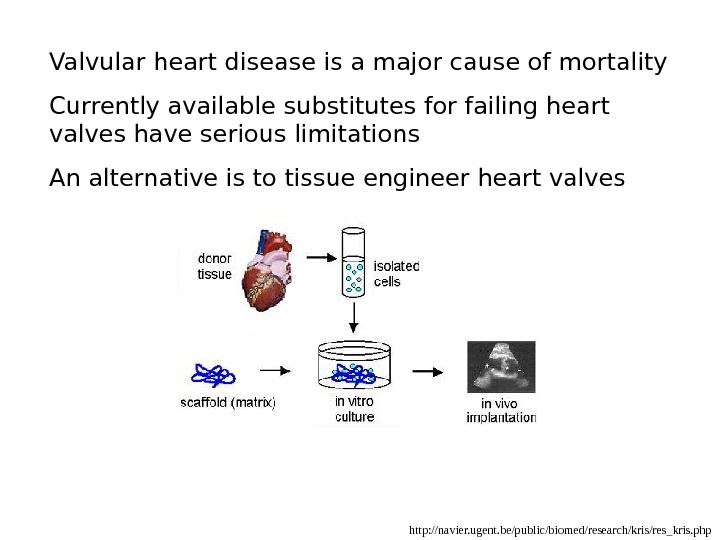 Valvular heart disease is a major cause of mortality

Currently available substitutes for failing heart valves have serious limitations

An alternative is to tissue engineer heart valves

donor tissue

isolated cells

scaffold (matrix)

in vitro culture

in vivo implantation

http://navier.ugent.be/public/biomed/research/kris/res_kris.php